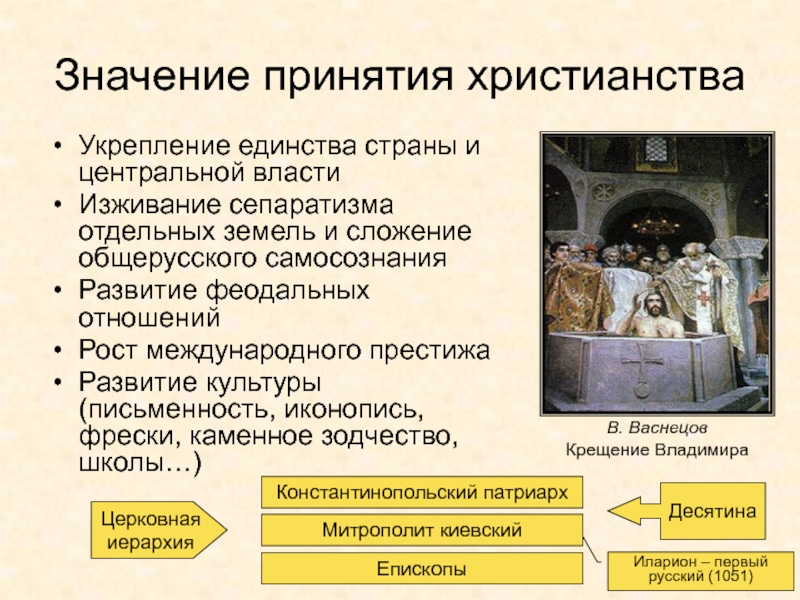 Значение принятия христианства

• Укрепление единства страны и центральной власти
• Изживание сепаратизма отдельных земель и сложение общерусского самосознания
• Развитие феодальных отношений
• Рост международного престижа
• Развитие культуры (письменность, иконопись, фрески, каменное зодчество, школы…)

В. Васнецов
Крещение Владимира

Церковная иерархия

Константинопольский патриарх

Митрополит киевский

Епископы

Десятина

Иларион – первый русский (1051)